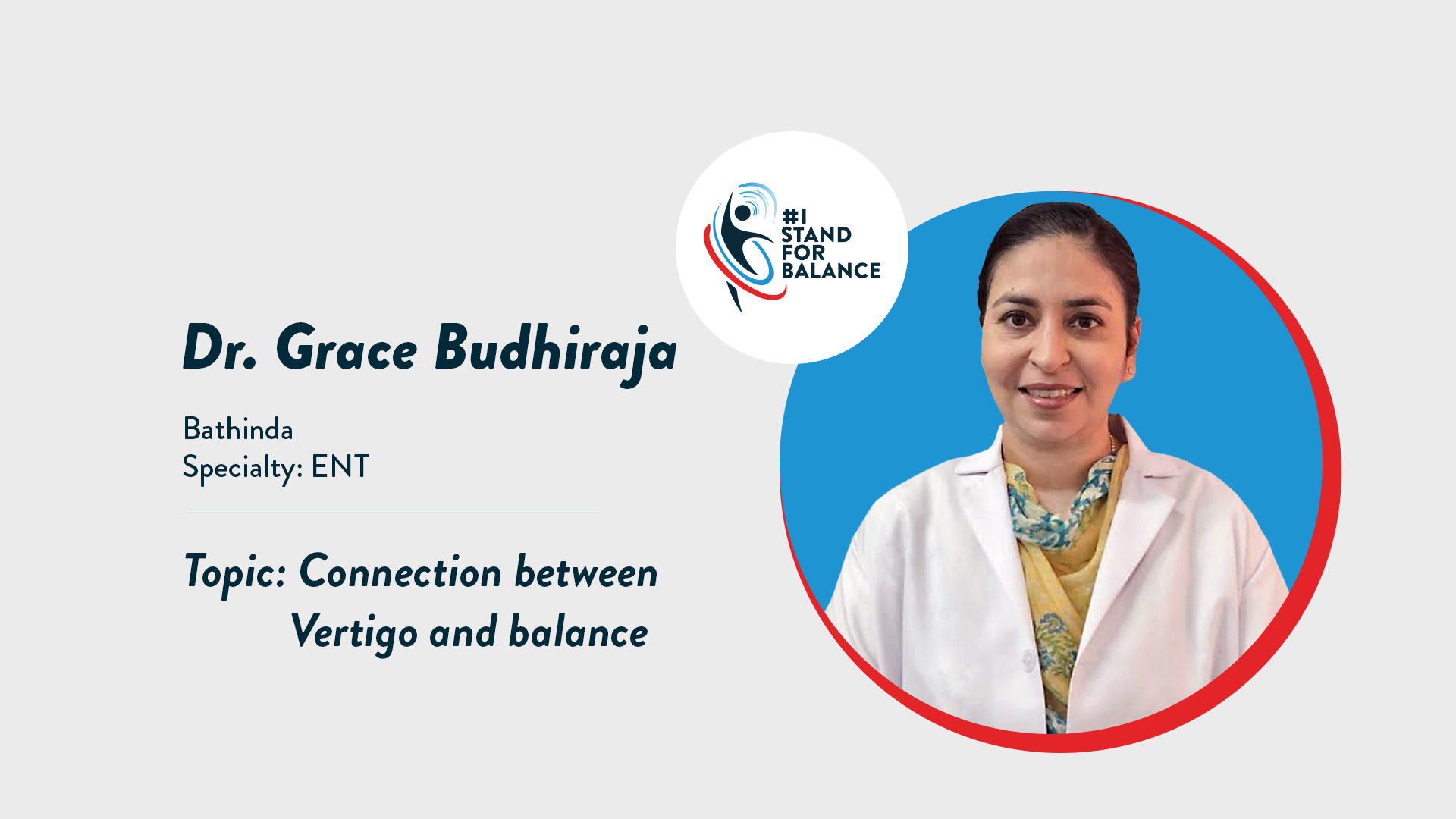 #I STAND FOR BALANCE

Dr. Grace Budhiraja

Bathinda
Specialty: ENT

Topic: Connection between Vertigo and balance